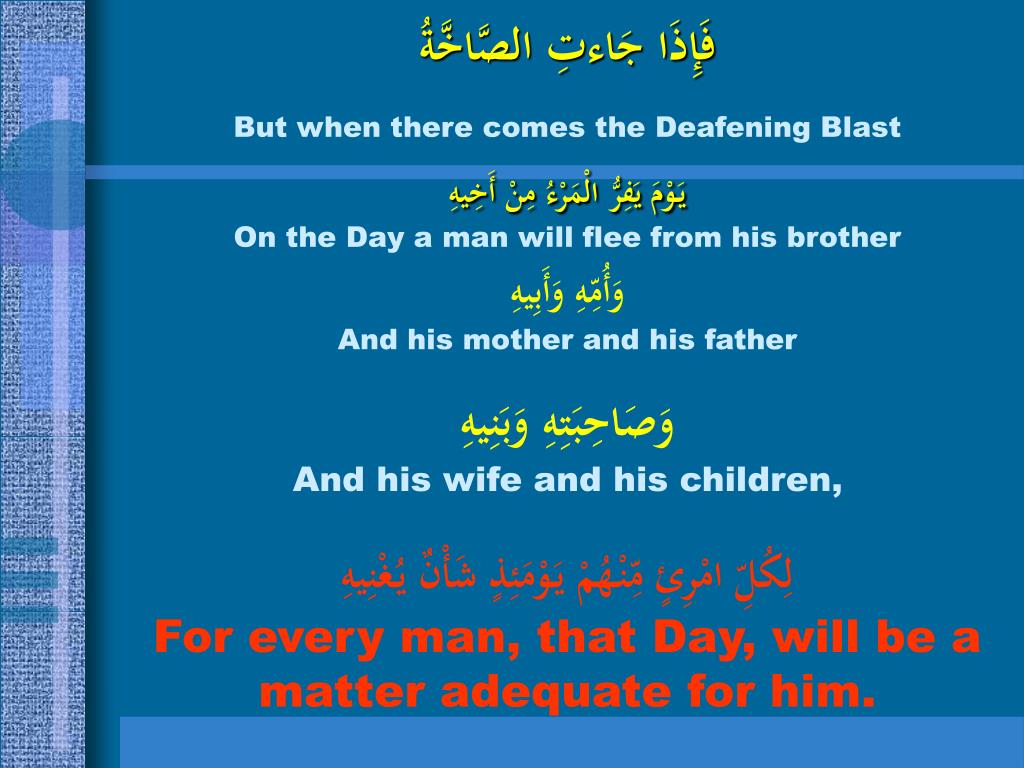 فَإِذَا جَاءتِ الصَّاخَّةُ

But when there comes the Deafening Blast

يَوْمَ يَفِرُّ الْمَرْءُ مِنْ أَخِيهِ

On the Day a man will flee from his brother

وَأُمِّهِ وَأَبِيهِ

And his mother and his father

وَصَاحِبَتِهِ وَبَنِيهِ

And his wife and his children,

لِكُلِّ امْرِئٍ مِّنْهُمْ يَوْمَئِذٍ شَأْنٌ يُغْنِيهِ

For every man, that Day, will be a matter adequate for him.